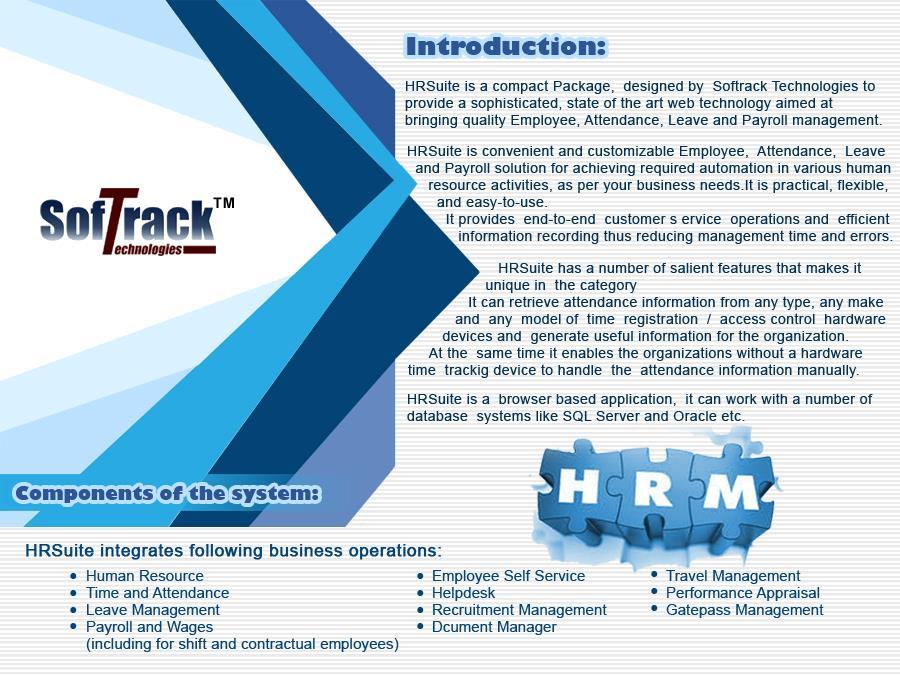 SofTrack™
Technologies

Introduction:

HRSuite is a compact Package, designed by Softrack Technologies to provide a sophisticated, state of the art web technology aimed at bringing quality Employee, Attendance, Leave and Payroll management.

HRSuite is convenient and customizable Employee, Attendance, Leave and Payroll solution for achieving required automation in various human resource activities, as per your business needs.It is practical, flexible, and easy-to-use.
It provides end-to-end customer s ervice operations and efficient information recording thus reducing management time and errors.

HRSuite has a number of salient features that makes it unique in the category
It can retrieve attendance information from any type, any make and any model of time registration / access control hardware devices and generate useful information for the organization.
At the same time it enables the organizations without a hardware time trackig device to handle the attendance information manually.

HRSuite is a browser based application, it can work with a number of database systems like SQL Server and Oracle etc.

H R M

Components of the system:

HRSuite integrates following business operations:

• Human Resource
• Time and Attendance
• Leave Management
• Payroll and Wages
(including for shift and contractual employees)

• Employee Self Service
• Helpdesk
• Recruitment Management
• Dcument Manager

• Travel Management
• Performance Appraisal
• Gatepass Management